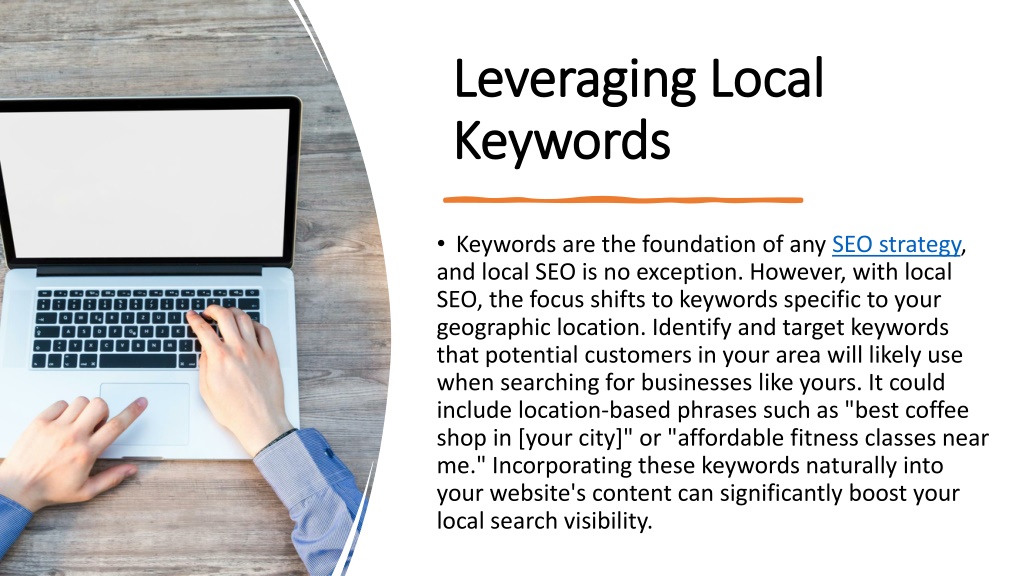 Leveraging Local Keywords

• Keywords are the foundation of any SEO strategy, and local SEO is no exception. However, with local SEO, the focus shifts to keywords specific to your geographic location. Identify and target keywords that potential customers in your area will likely use when searching for businesses like yours. It could include location-based phrases such as "best coffee shop in [your city]" or "affordable fitness classes near me." Incorporating these keywords naturally into your website's content can significantly boost your local search visibility.